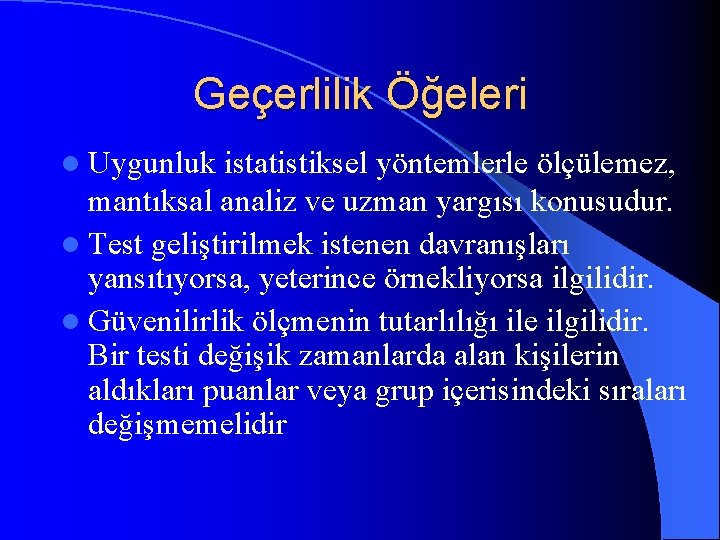 Geçerlilik Öğeleri

- Uygunluk istatistiksel yöntemlerle ölçülemez, mantıksal analiz ve uzman yargısı konusudur.
- Test geliştirilmek istenen davranışları yansıtıyorsa, yeterince örnekliyorsa ilgilidir.
- Güvenilirlik ölçmenin tutarlılığı ile ilgilidir. Bir testi değişik zamanlarda alan kişilerin aldıkları puanlar veya grup içerisindeki sıraları değişmemelidir